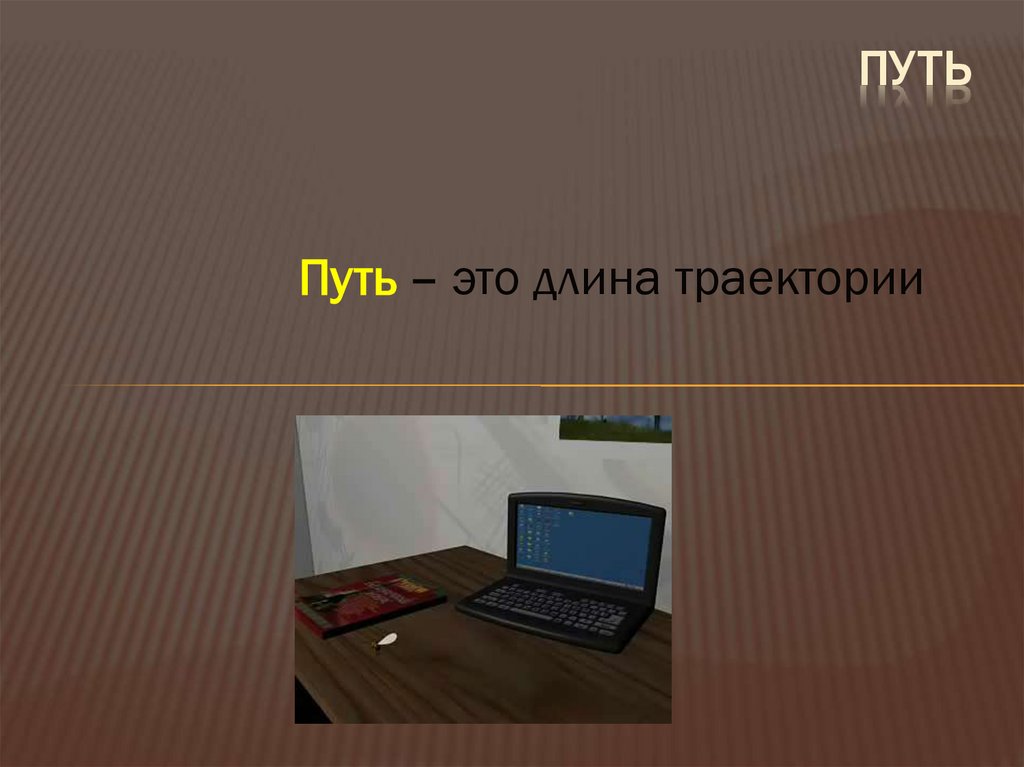 ПУТЬ

Путь – это длина траектории